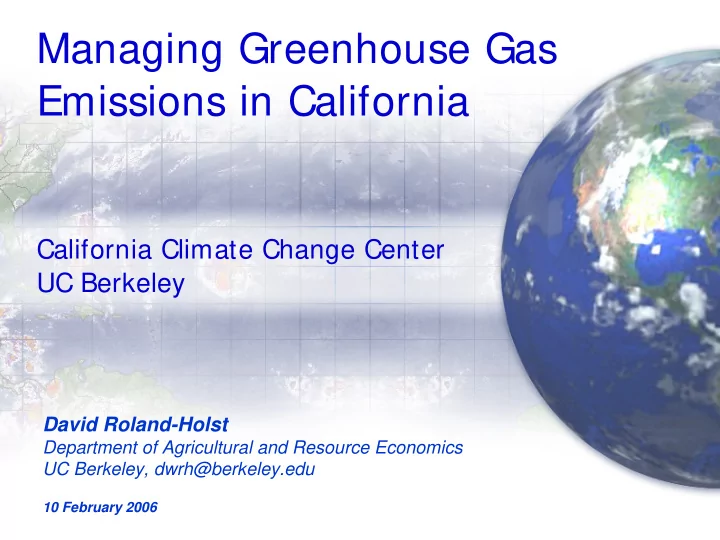 Managing Greenhouse Gas Emissions in California

California Climate Change Center
UC Berkeley

David Roland-Holst
Department of Agricultural and Resource Economics
UC Berkeley, dwrh@berkeley.edu

10 February 2006